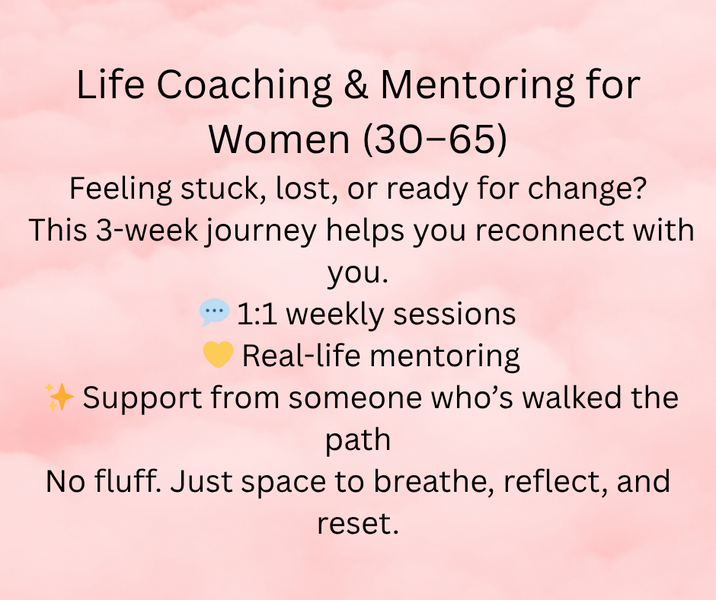 Life Coaching & Mentoring for Women (30–65)

Feeling stuck, lost, or ready for change?

This 3-week journey helps you reconnect with you.

💬 1:1 weekly sessions

💛 Real-life mentoring

✨ Support from someone who's walked the path

No fluff. Just space to breathe, reflect, and reset.